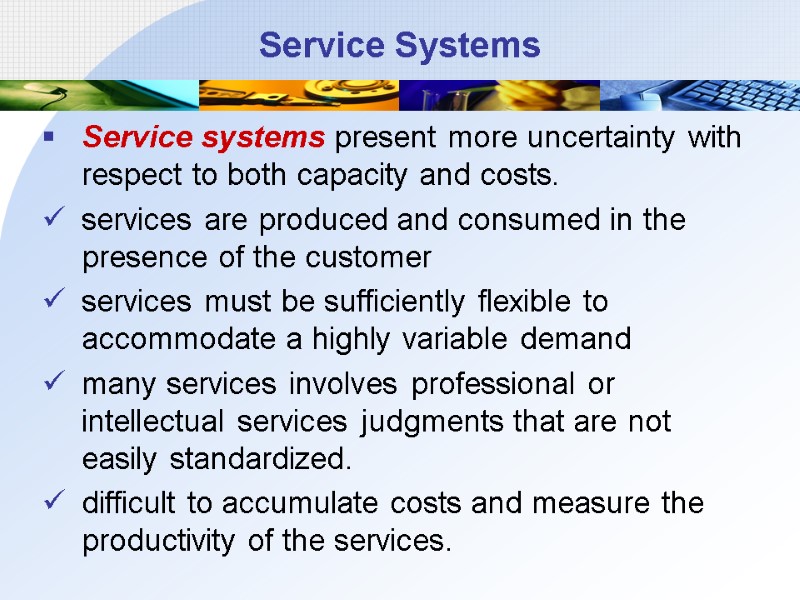 Service Systems

▪ Service systems present more uncertainty with respect to both capacity and costs.

✓ services are produced and consumed in the presence of the customer

✓ services must be sufficiently flexible to accommodate a highly variable demand

✓ many services involves professional or intellectual services judgments that are not easily standardized.

✓ difficult to accumulate costs and measure the productivity of the services.